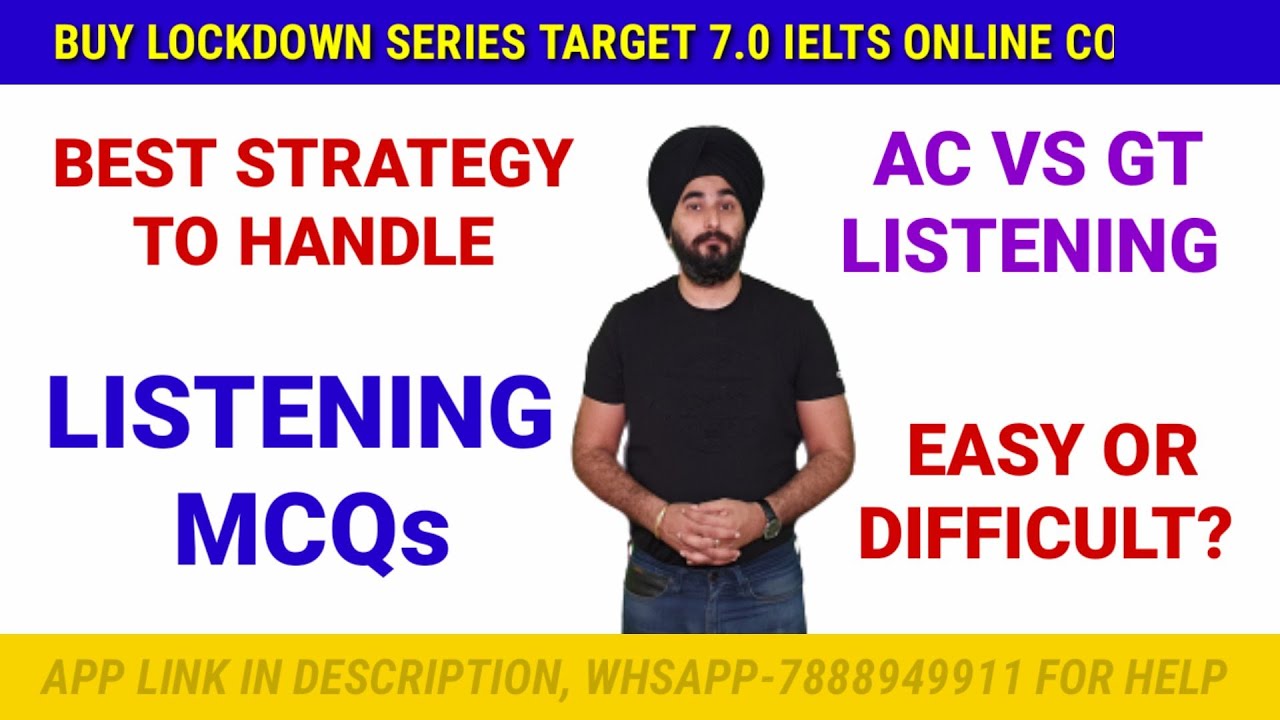 BUY LOCKDOWN SERIES TARGET 7.0 IELTS ONLINE CO

BEST STRATEGY TO HANDLE

LISTENING MCQs

AC VS GT LISTENING

EASY OR DIFFICULT?

APP LINK IN DESCRIPTION, WHSAPP-7888949911 FOR HELP